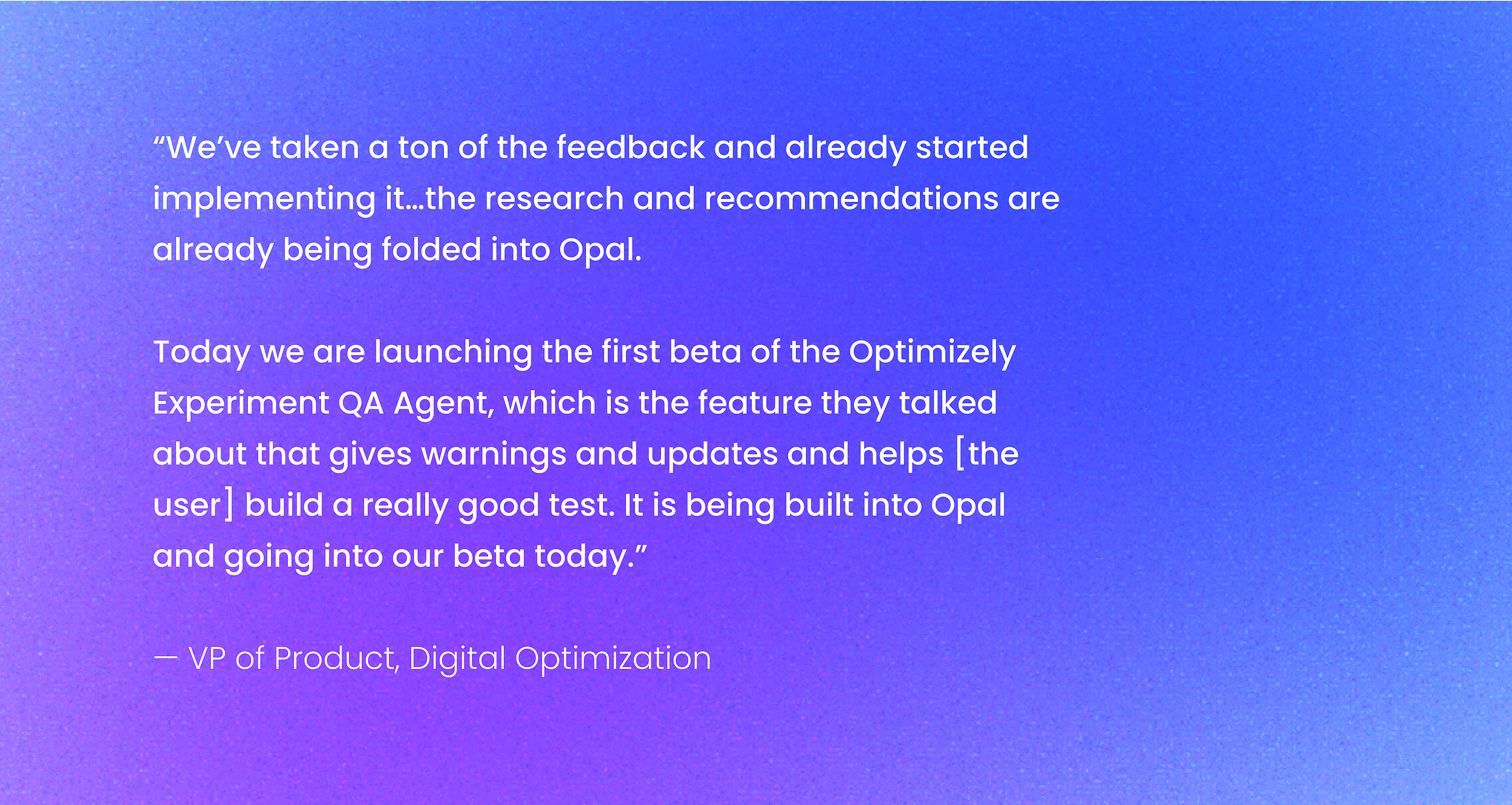 “We’ve taken a ton of the feedback and already started implementing it…the research and recommendations are already being folded into Opal.

Today we are launching the first beta of the Optimizely Experiment QA Agent, which is the feature they talked about that gives warnings and updates and helps [the user] build a really good test. It is being built into Opal and going into our beta today.”

— VP of Product, Digital Optimization